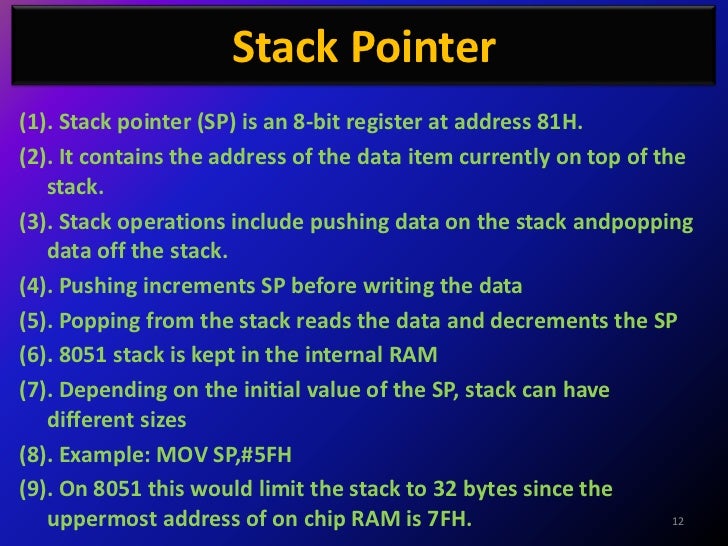 Stack Pointer

(1). Stack pointer (SP) is an 8-bit register at address 81H.

(2). It contains the address of the data item currently on top of the stack.

(3). Stack operations include pushing data on the stack andpopping data off the stack.

(4). Pushing increments SP before writing the data

(5). Popping from the stack reads the data and decrements the SP

(6). 8051 stack is kept in the internal RAM

(7). Depending on the initial value of the SP, stack can have different sizes

(8). Example: MOV SP,#5FH

(9). On 8051 this would limit the stack to 32 bytes since the uppermost address of on chip RAM is 7FH.

12